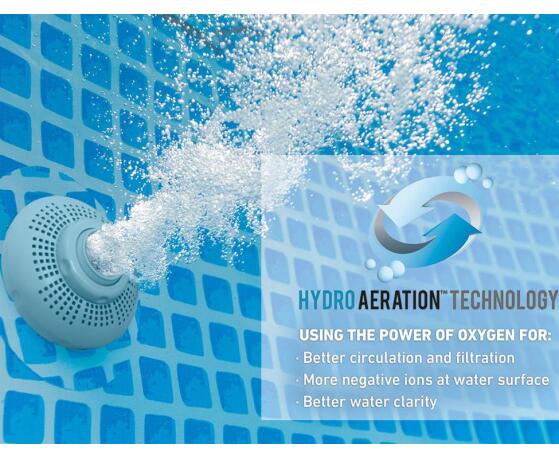 HYDRO AERATION™ TECHNOLOGY

USING THE POWER OF OXYGEN FOR:
· Better circulation and filtration
· More negative ions at water surface
· Better water clarity